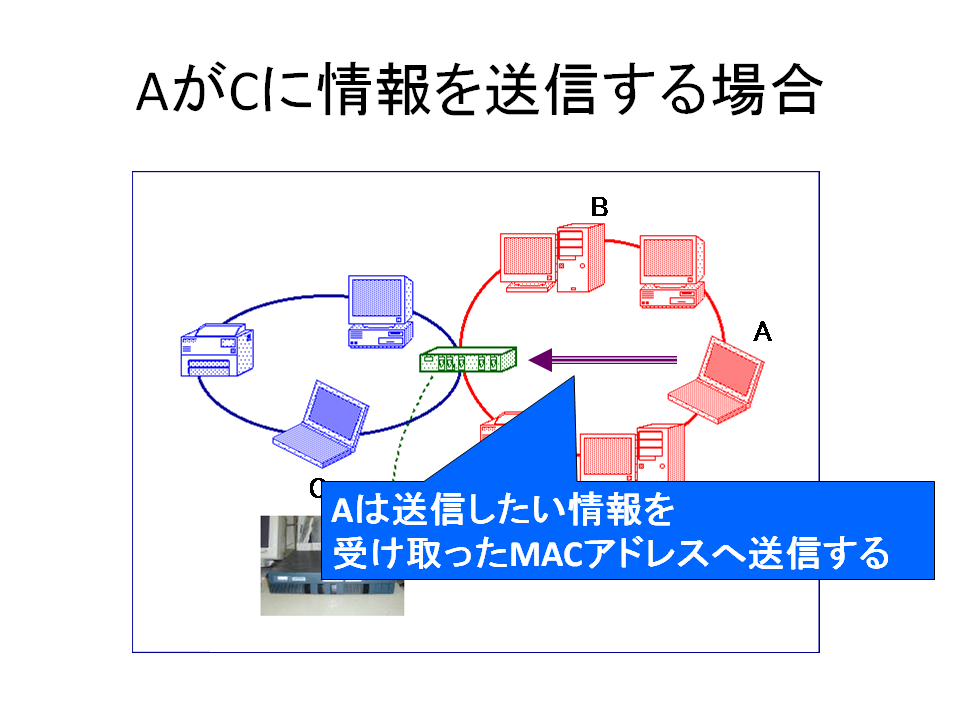 AがCに情報を送信する場合

B

A

C

Aは送信したい情報を
受け取ったMACアドレスへ送信する